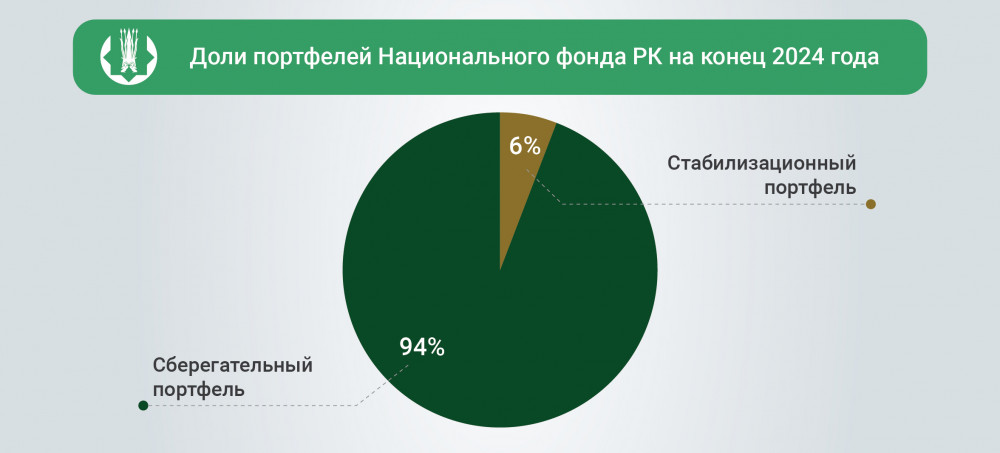 Доли портфелей Национального фонда РК на конец 2024 года

6%

Стабилизационный портфель

94%

Сберегательный портфель